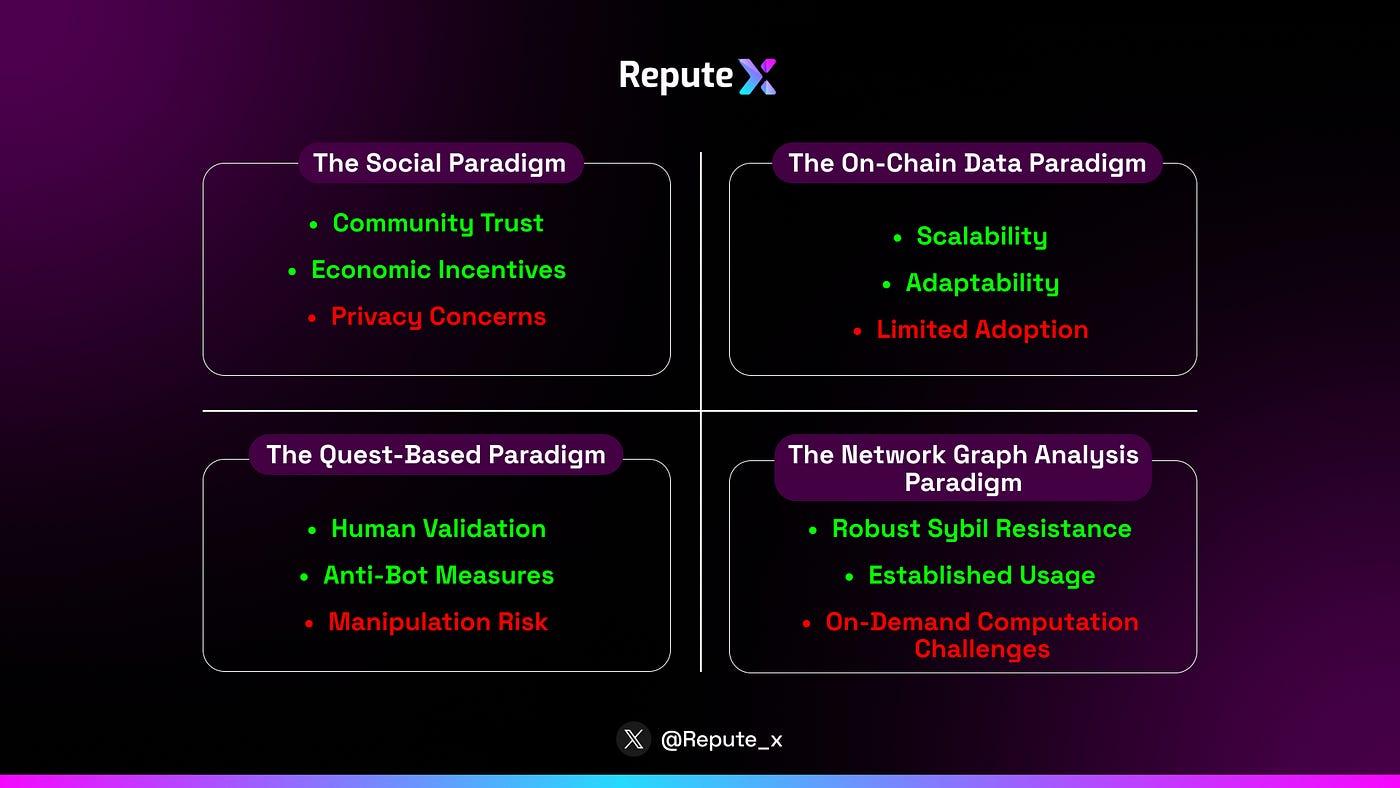 Repute X

The Social Paradigm

- Community Trust
- Economic Incentives
- Privacy Concerns

The On-Chain Data Paradigm

- Scalability
- Adaptability
- Limited Adoption

The Quest-Based Paradigm

- Human Validation
- Anti-Bot Measures
- Manipulation Risk

The Network Graph Analysis Paradigm

- Robust Sybil Resistance
- Established Usage
- On-Demand Computation Challenges

@Repute_x